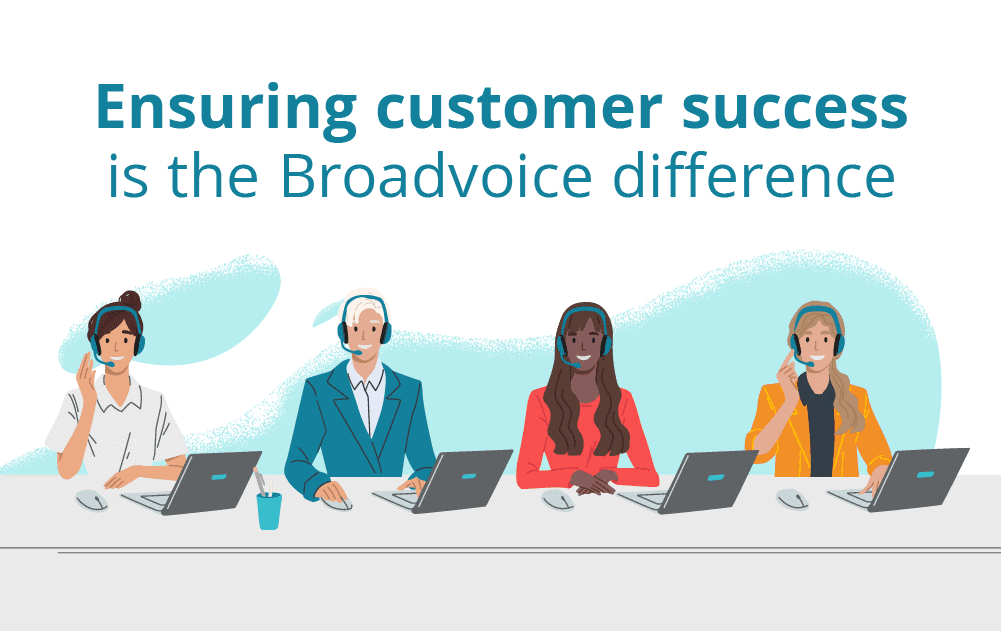 Ensuring customer success
is the Broadvoice difference